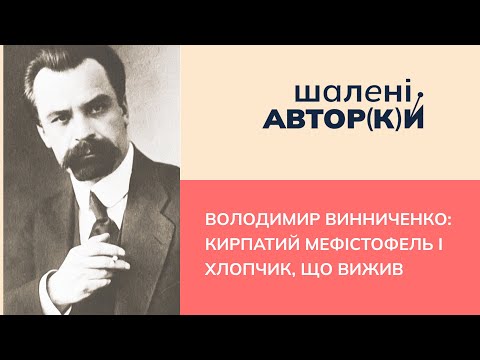 шалені
АВТОР(К)И

ВОЛОДИМИР ВИННИЧЕНКО: КИРПАТИЙ МЕФІСТОФЕЛЬ І ХЛОПЧИК, ЩО ВИЖИВ